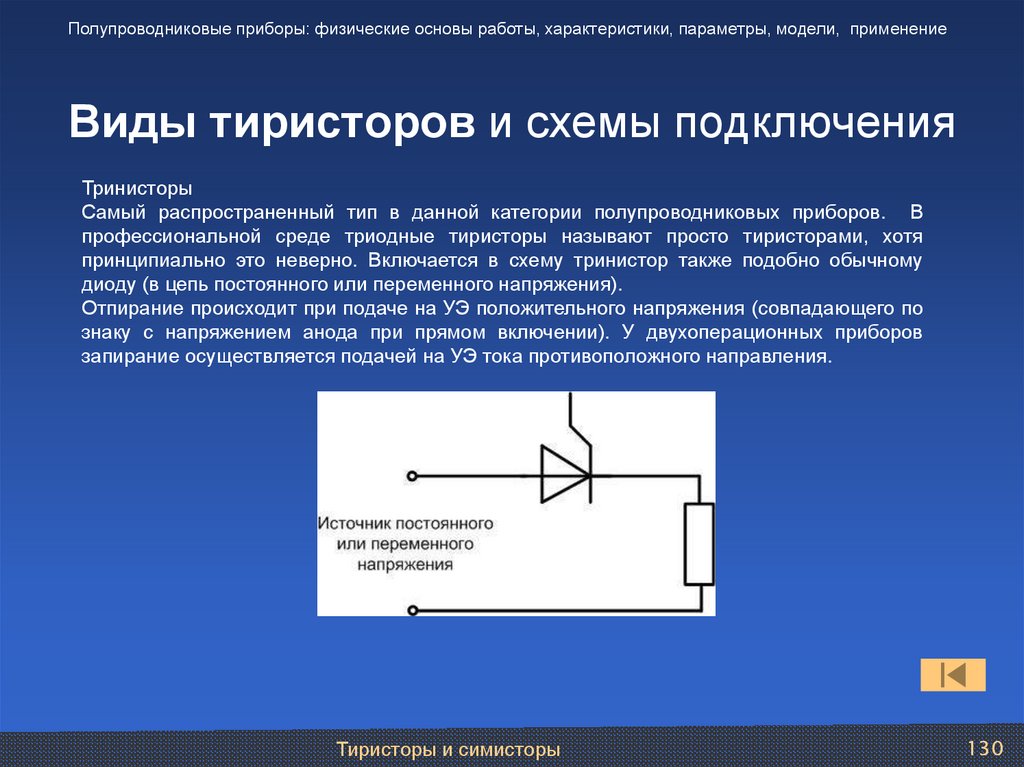 Полупроводниковые приборы: физические основы работы, характеристики, параметры, модели, применение

Виды тиристоров и схемы подключения

Тринисторы
Самый распространенный тип в данной категории полупроводниковых приборов. В профессиональной среде триодные тиристоры называют просто тиристорами, хотя принципиально это неверно. Включается в схему тринистор также подобно обычному диоду (в цепь постоянного или переменного напряжения).
Отпирание происходит при подаче на УЭ положительного напряжения (совпадающего по знаку с напряжением анода при прямом включении). У двухоперационных приборов запирание осуществляется подачей на УЭ тока противоположного направления.

Источник постоянного или переменного напряжения

Тиристоры и симисторы

130